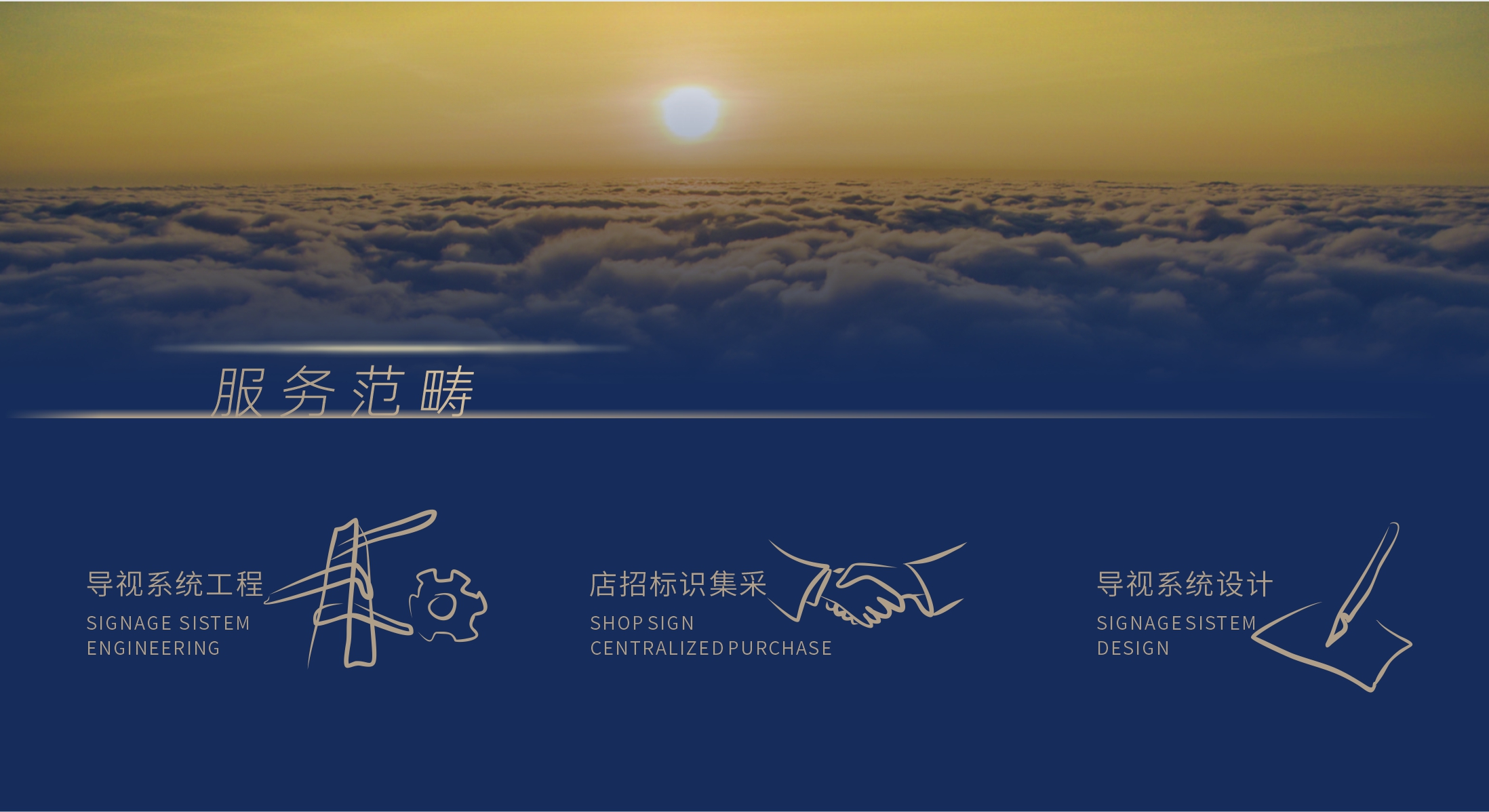 服务范畴

导视系统工程
SIGNAGE SISTEM ENGINEERING

店招标识集采
SHOP SIGN CENTRALIZED PURCHASE

导视系统设计
SIGNAGE SISTEM DESIGN